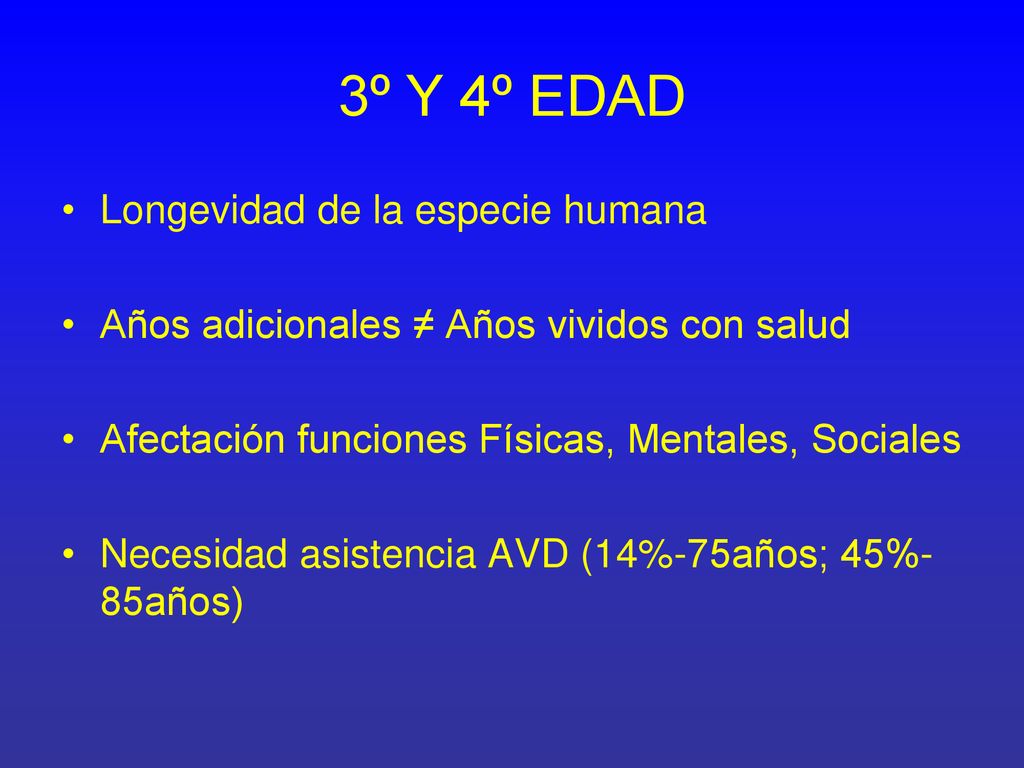 3º Y 4º EDAD

• Longevidad de la especie humana

• Años adicionales ≠ Años vividos con salud

• Afectación funciones Físicas, Mentales, Sociales

• Necesidad asistencia AVD (14%-75años; 45%-85años)